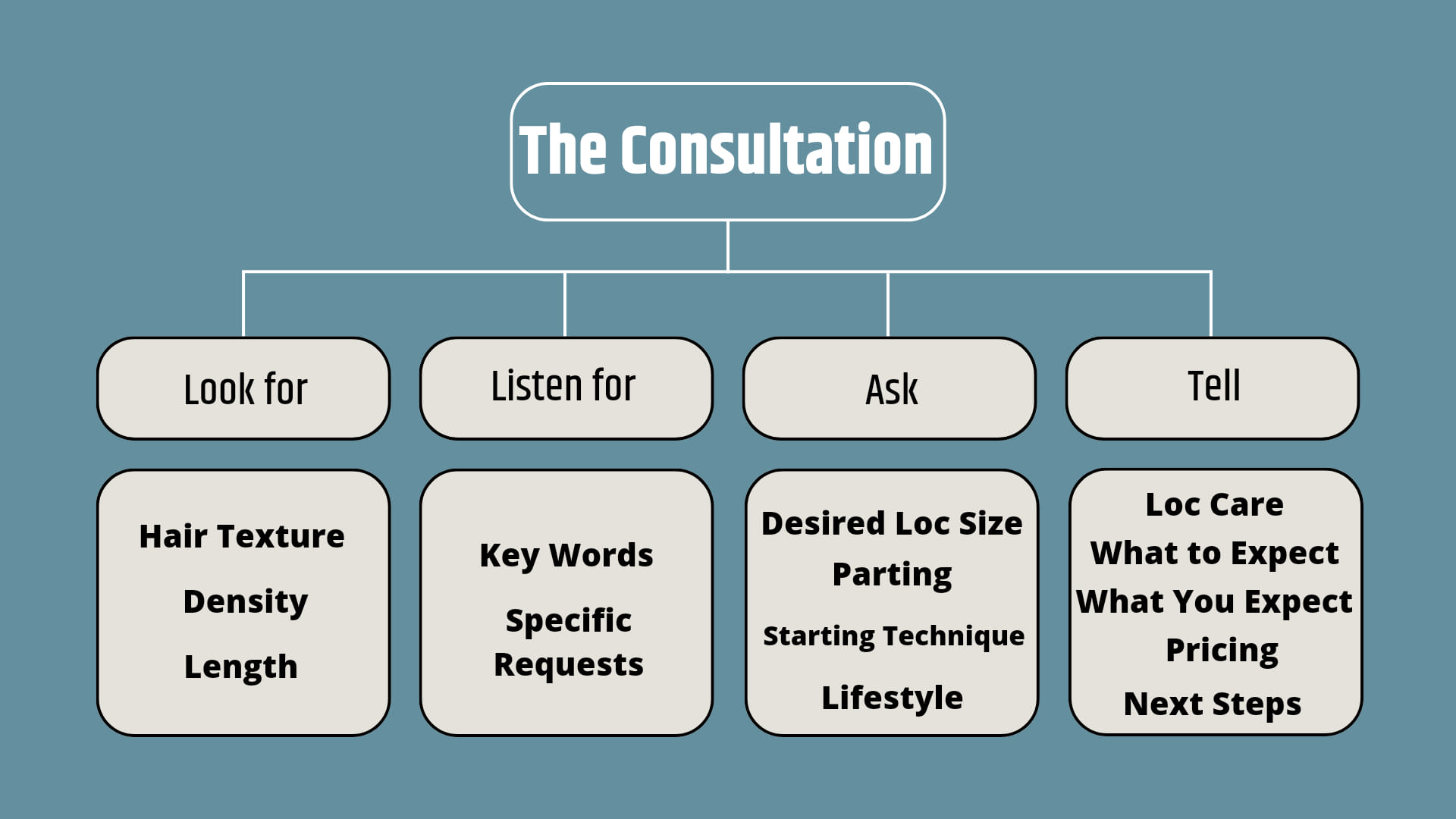 The Consultation

Look for

Hair Texture

Density

Length

Listen for

Key Words

Specific Requests

Ask

Desired Loc Size

Parting

Starting Technique

Lifestyle

Tell

Loc Care

What to Expect

What You Expect

Pricing

Next Steps